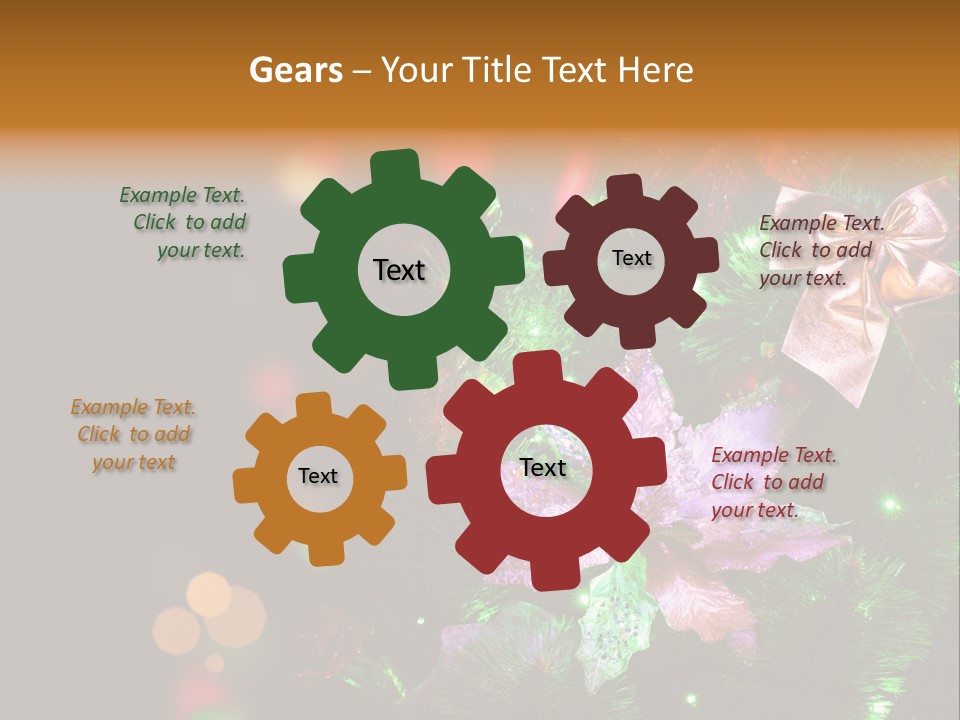 Gears – Your Title Text Here

Example Text. Click to add your text.

Text

Text

Example Text. Click to add your text.

Example Text. Click to add your text

Text

Text

Example Text. Click to add your text.